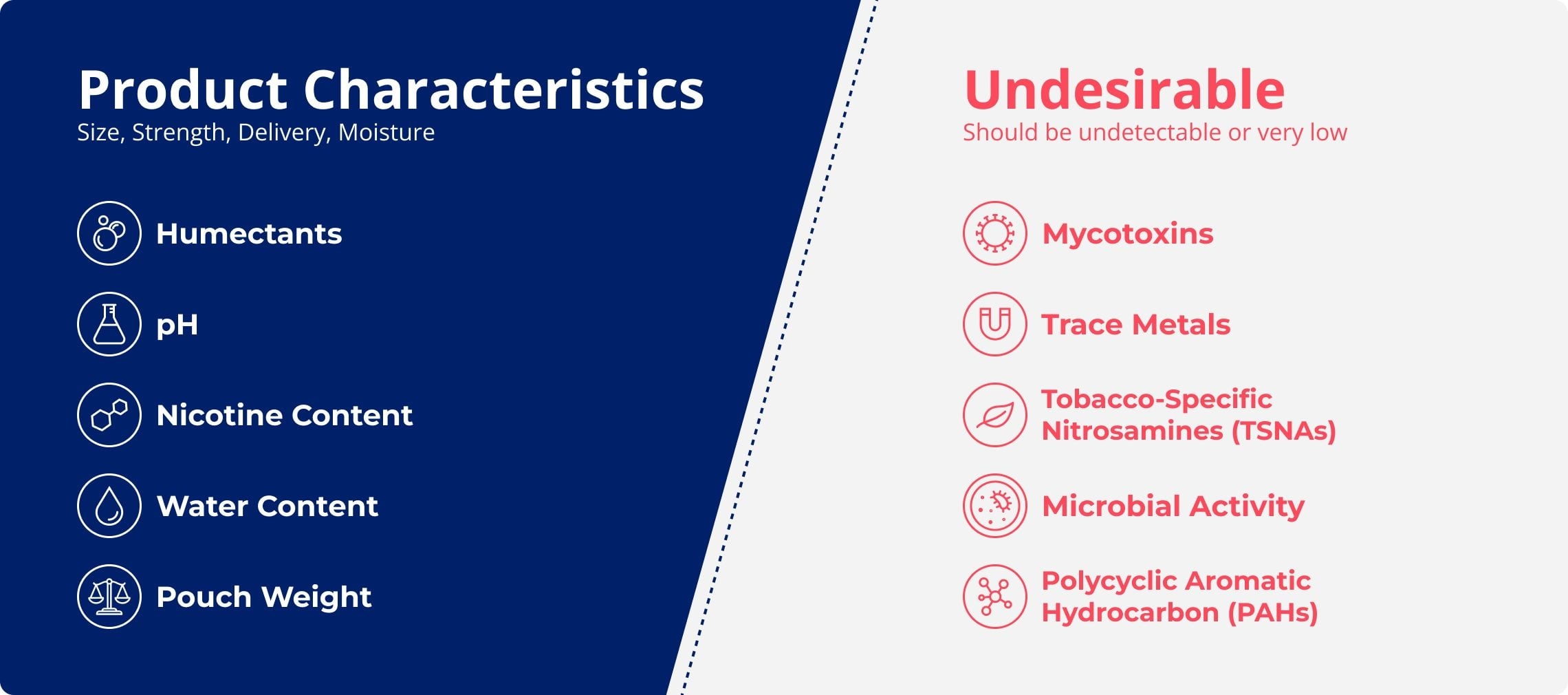 Product Characteristics
Size, Strength, Delivery, Moisture

Humectants

pH

Nicotine Content

Water Content

Pouch Weight

Undesirable
Should be undetectable or very low

Mycotoxins

Trace Metals

Tobacco-Specific Nitrosamines (TSNAs)

Microbial Activity

Polycyclic Aromatic Hydrocarbon (PAHs)